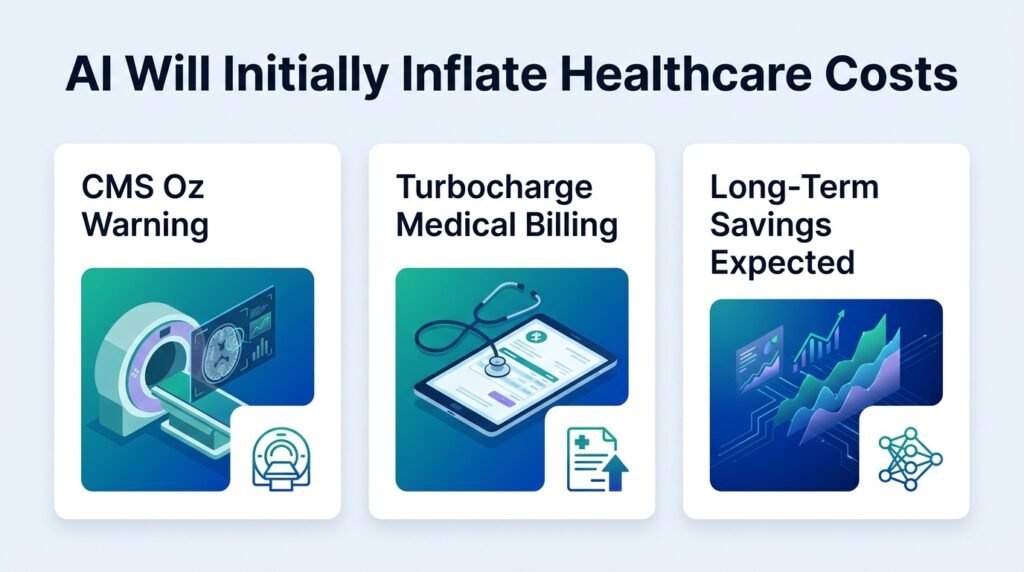 AI Will Initially Inflate Healthcare Costs

CMS Oz Warning

Turbocharge Medical Billing

Long-Term Savings Expected